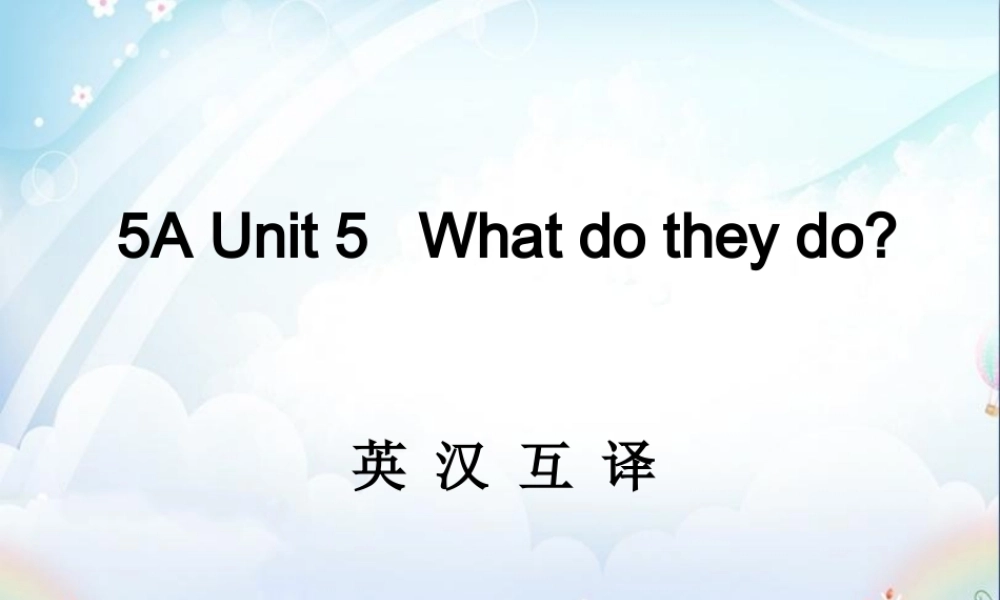 5A Unit 5   What do they do?

英 汉 互 译